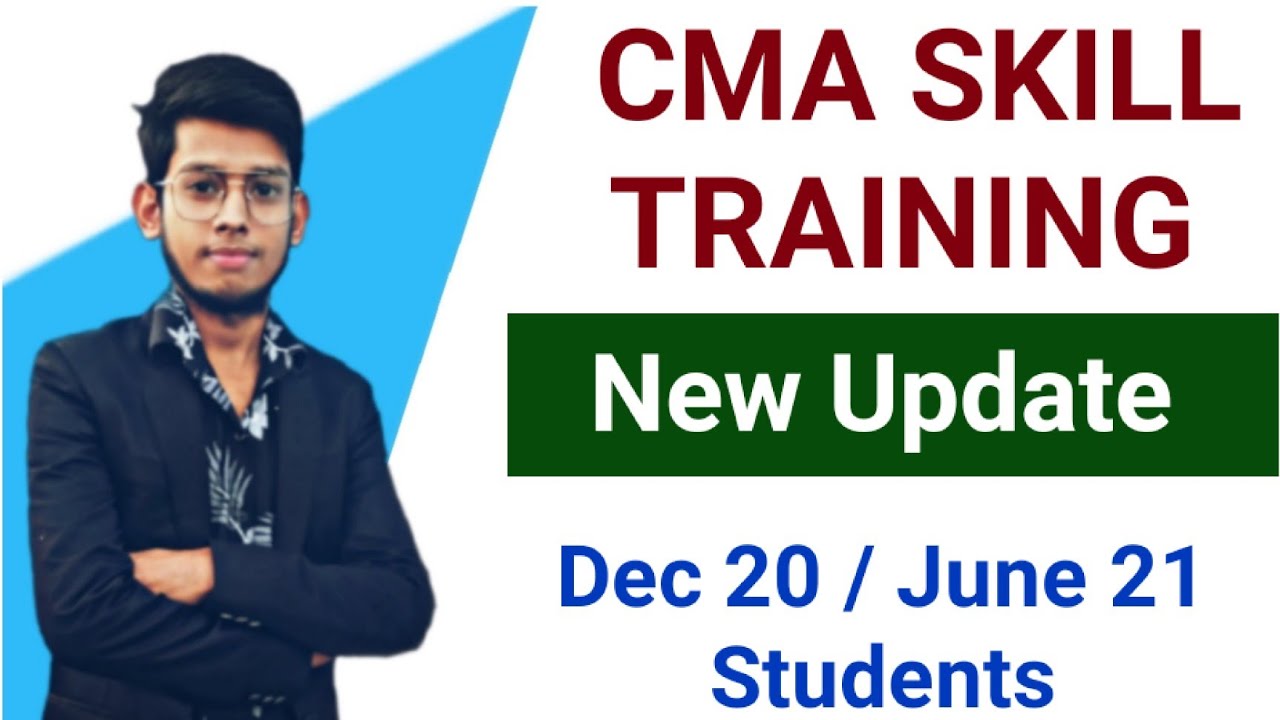 CMA SKILL TRAINING

New Update

Dec 20 / June 21 Students